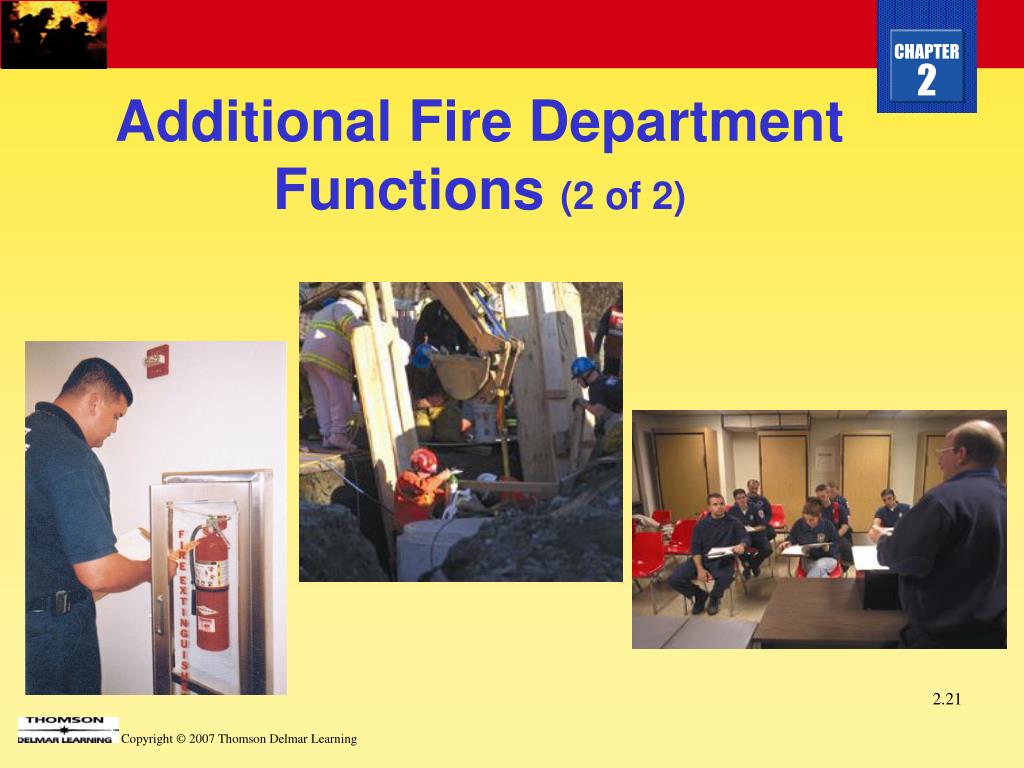 CHAPTER
2

Additional Fire Department Functions (2 of 2)

FIRE EXTINGUISHER

2.21

THOMSON
DELMAR LEARNING

Copyright © 2007 Thomson Delmar Learning